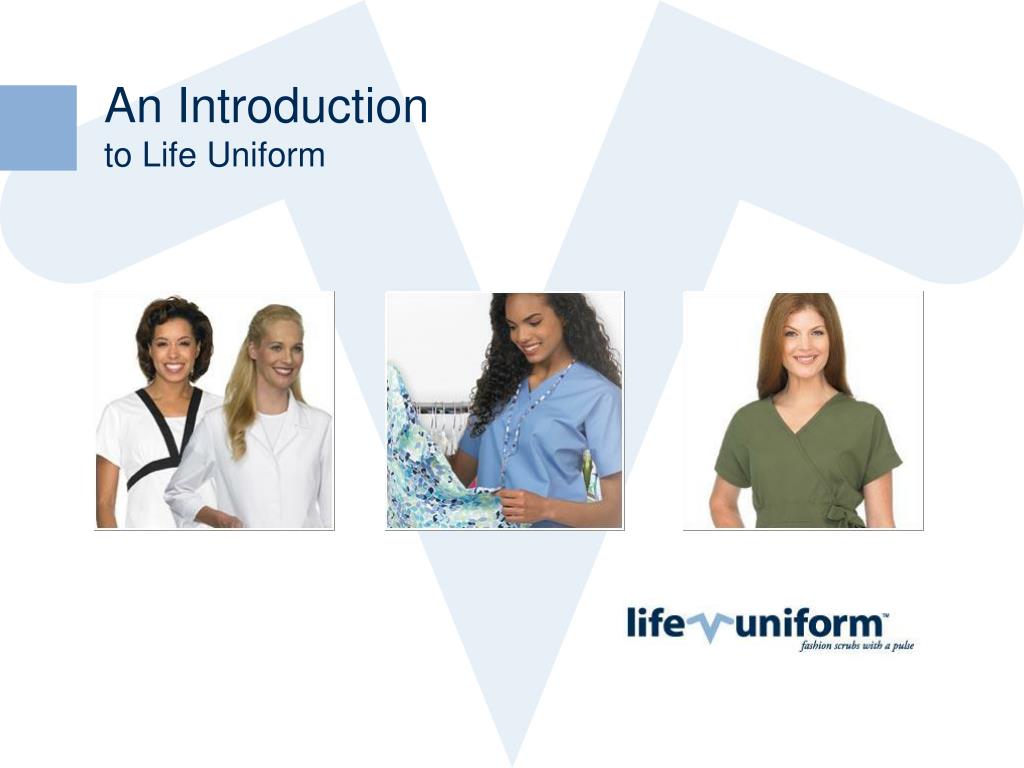 An Introduction
to Life Uniform

life uniform™
fashion scrubs with a pulse